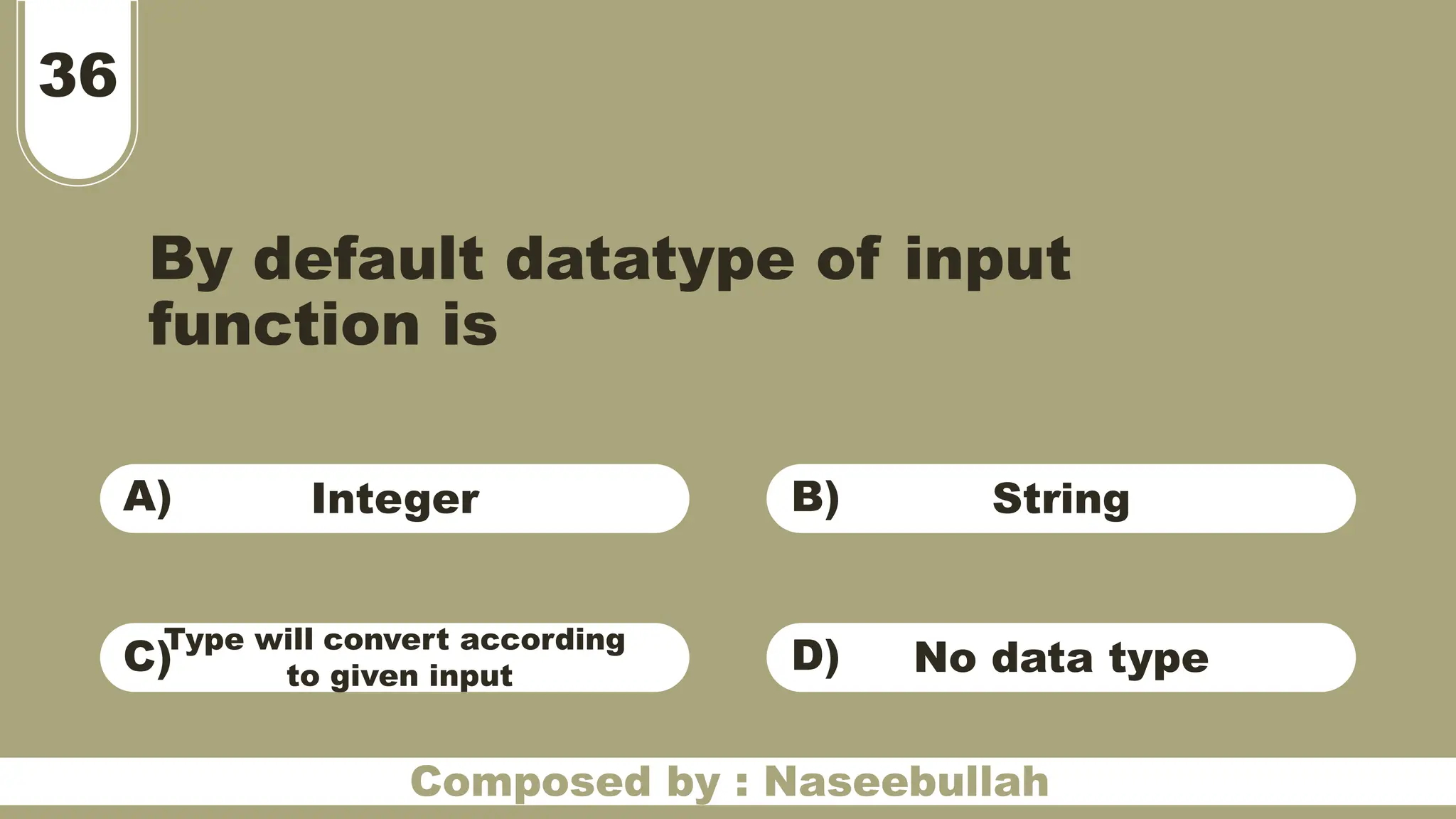 36

By default datatype of input function is

A) Integer

B) String

C) Type will convert according to given input

D) No data type

Composed by : Naseebullah